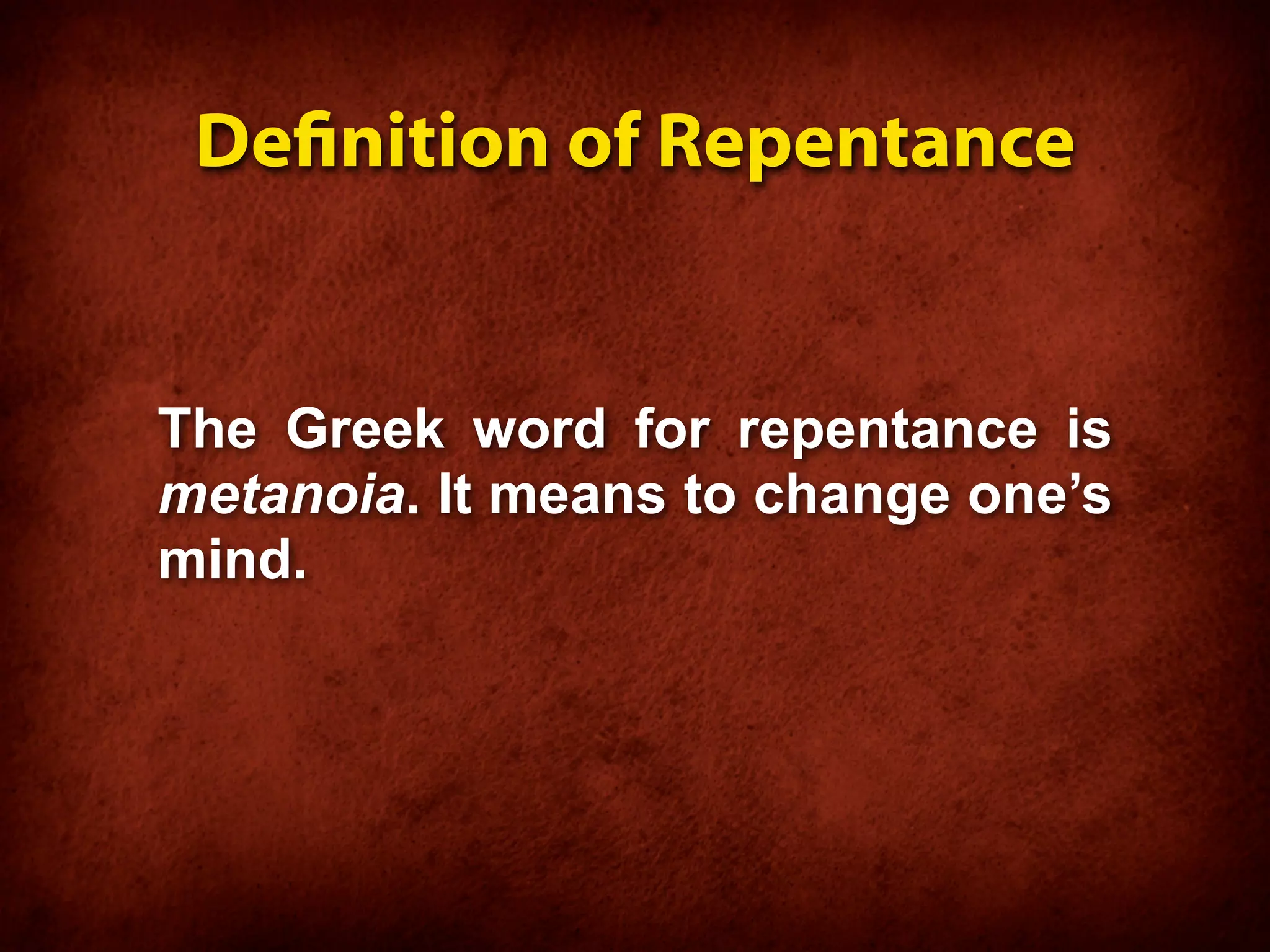 Definition of Repentance

The Greek word for repentance is metanoia. It means to change one’s mind.